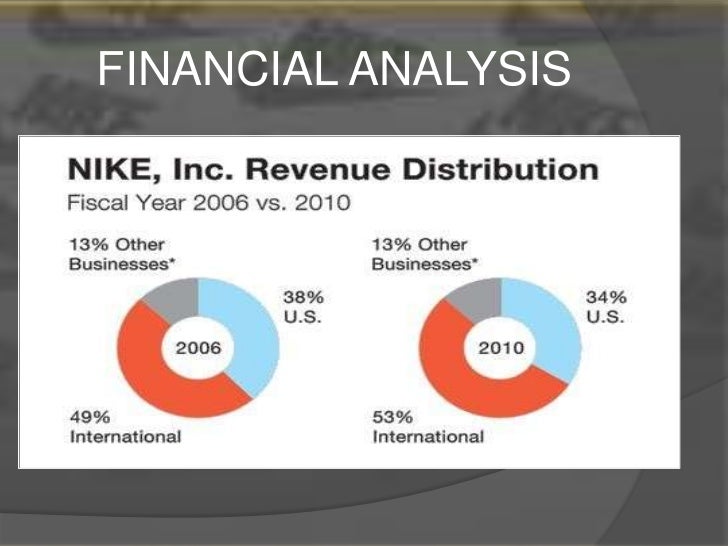 FINANCIAL ANALYSIS

NIKE, Inc. Revenue Distribution

Fiscal Year 2006 vs. 2010

13% Other Businesses*

38% U.S.

2006

49% International

13% Other Businesses*

34% U.S.

2010

53% International